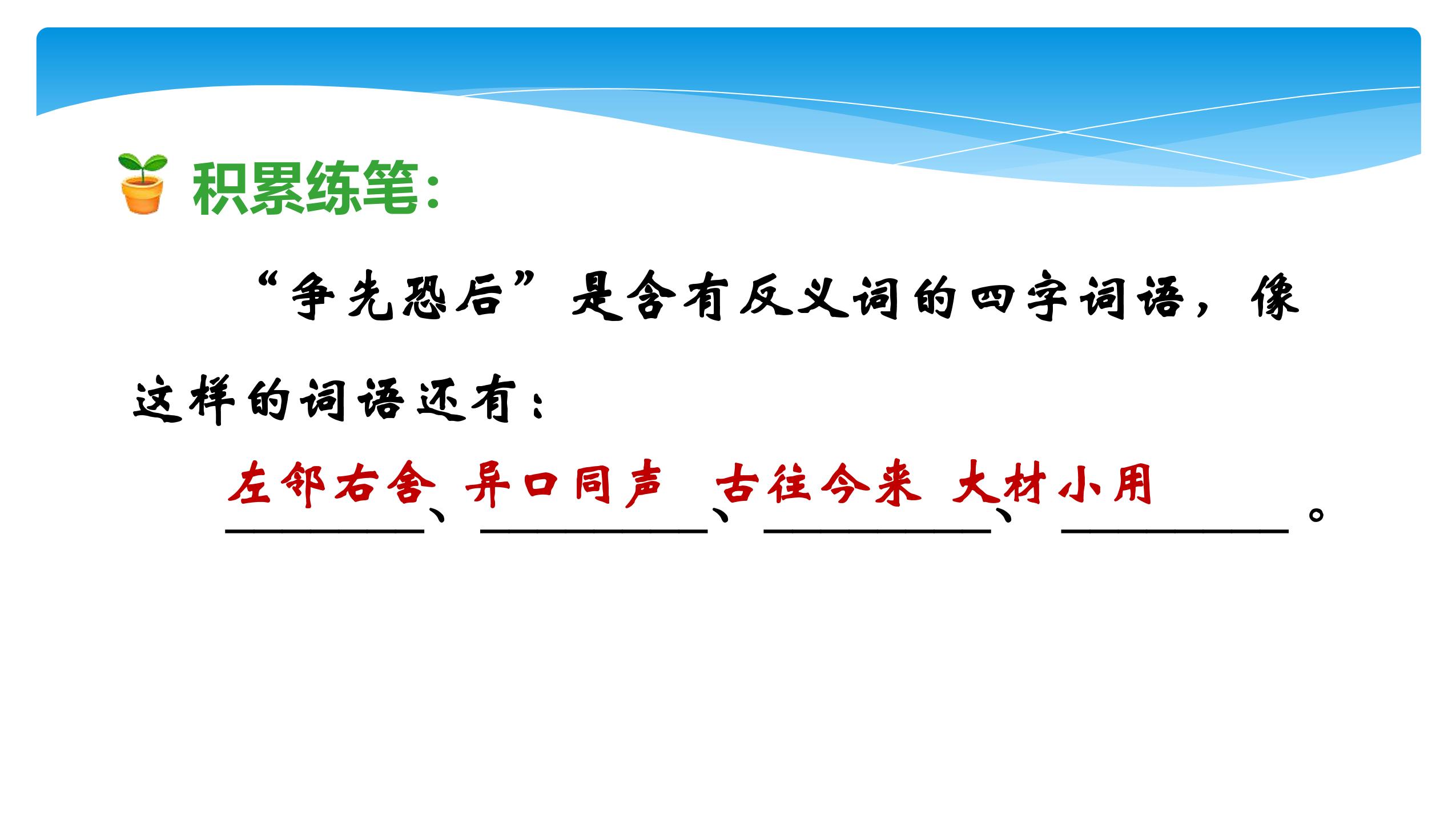 积累练笔：

“争先恐后”是含有反义词的四字词语，像这样的词语还有：

左邻右舍、异口同声、古往今来、大材小用。